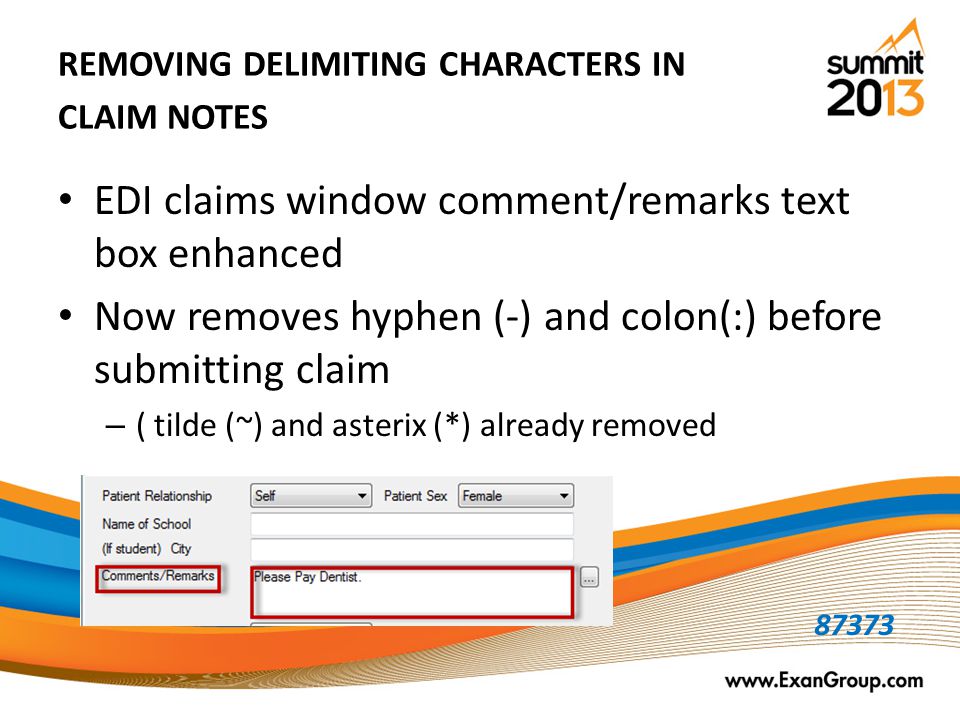 REMOVING DELIMITING CHARACTERS IN CLAIM NOTES

summit 2013

• EDI claims window comment/remarks text box enhanced

• Now removes hyphen (-) and colon(:) before submitting claim

– ( tilde (~) and asterix (*) already removed

Patient Relationship Self Patient Sex Female

Name of School

(If student) City

Comments/Remarks Please Pay Dentist.

...

87373

www.ExanGroup.com